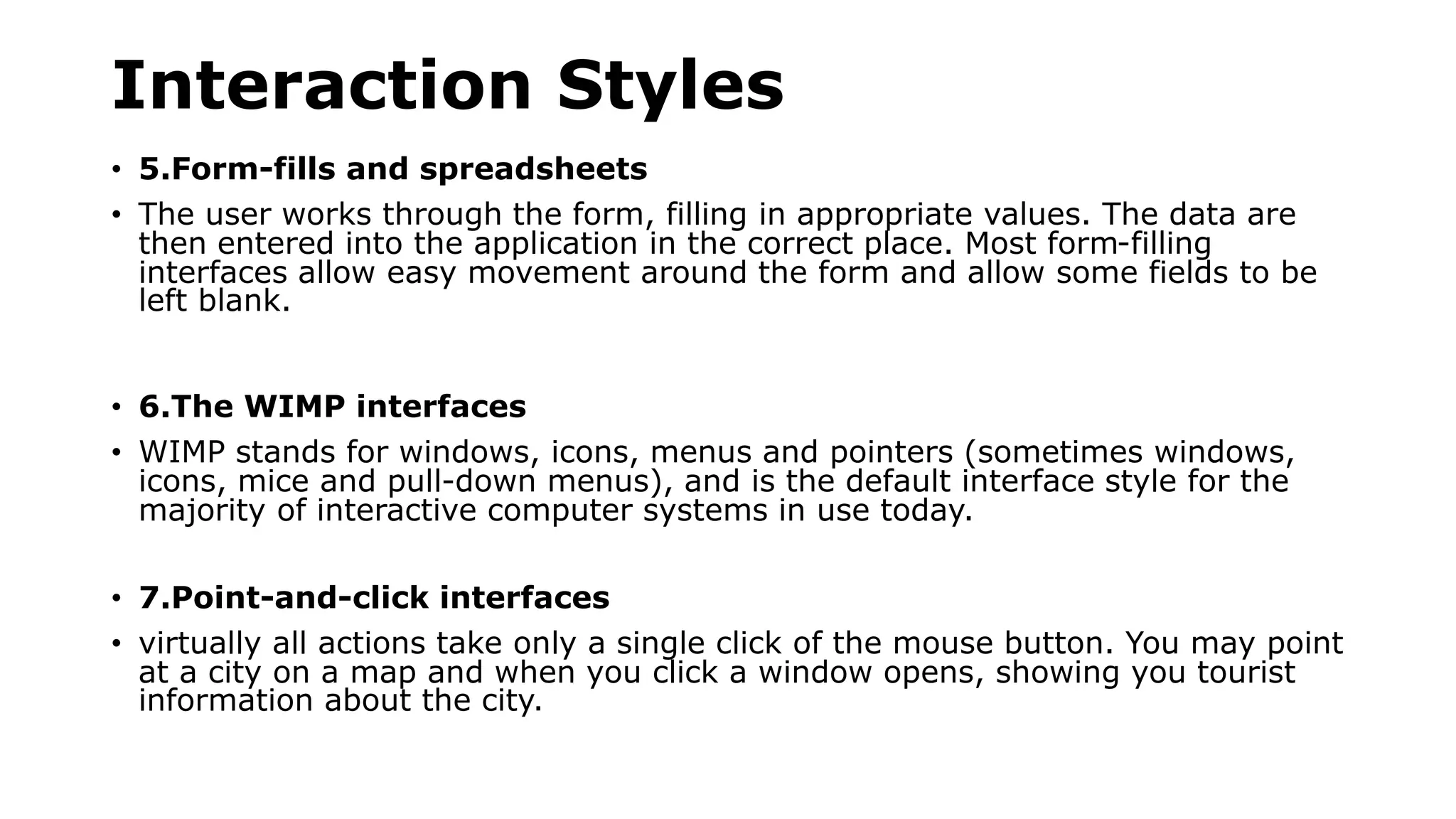 Interaction Styles

• 5.Form-fills and spreadsheets

• The user works through the form, filling in appropriate values. The data are then entered into the application in the correct place. Most form-filling interfaces allow easy movement around the form and allow some fields to be left blank.

• 6.The WIMP interfaces

• WIMP stands for windows, icons, menus and pointers (sometimes windows, icons, mice and pull-down menus), and is the default interface style for the majority of interactive computer systems in use today.

• 7.Point-and-click interfaces

• virtually all actions take only a single click of the mouse button. You may point at a city on a map and when you click a window opens, showing you tourist information about the city.